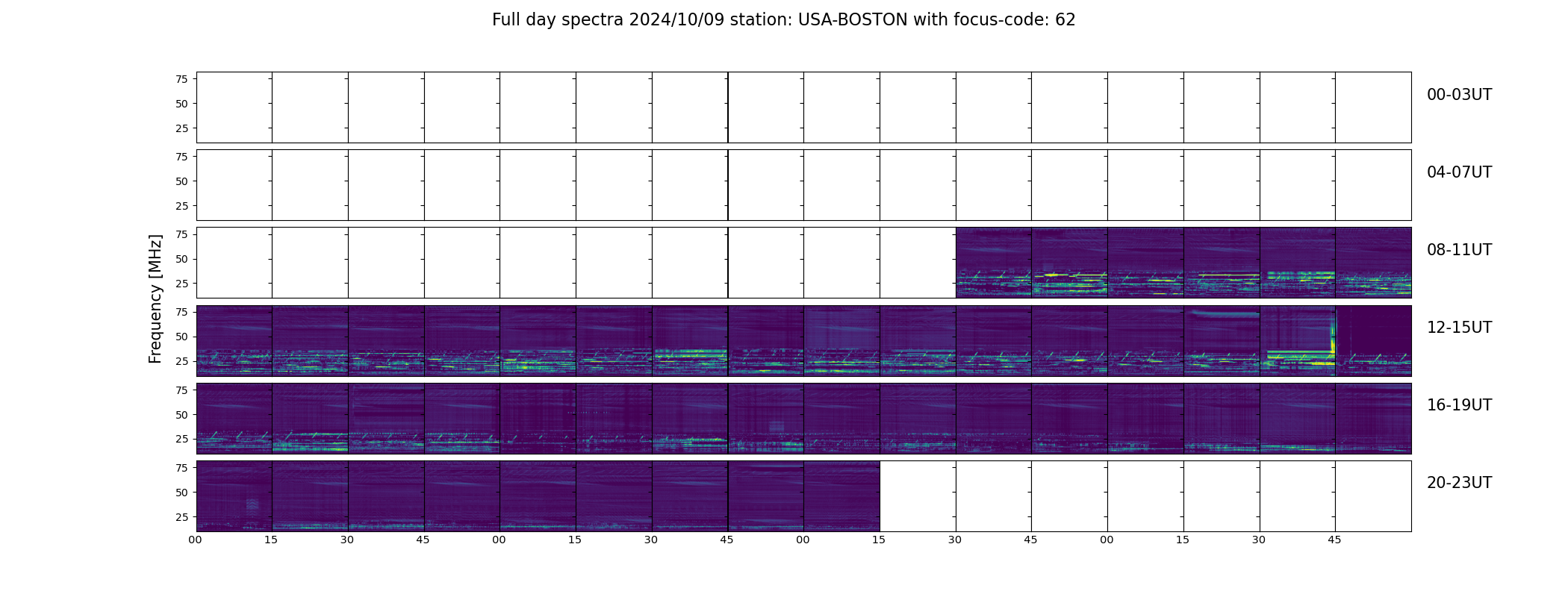 Full day spectra 2024/10/09 station: USA-BOSTON with focus-code: 62

Frequency [MHz]

75
50
25
00-03UT

75
50
25
04-07UT

75
50
25
08-11UT

75
50
25
12-15UT

75
50
25
16-19UT

75
50
25
20-23UT

00 15 30 45 00 15 30 45 00 15 30 45 00 15 30 45